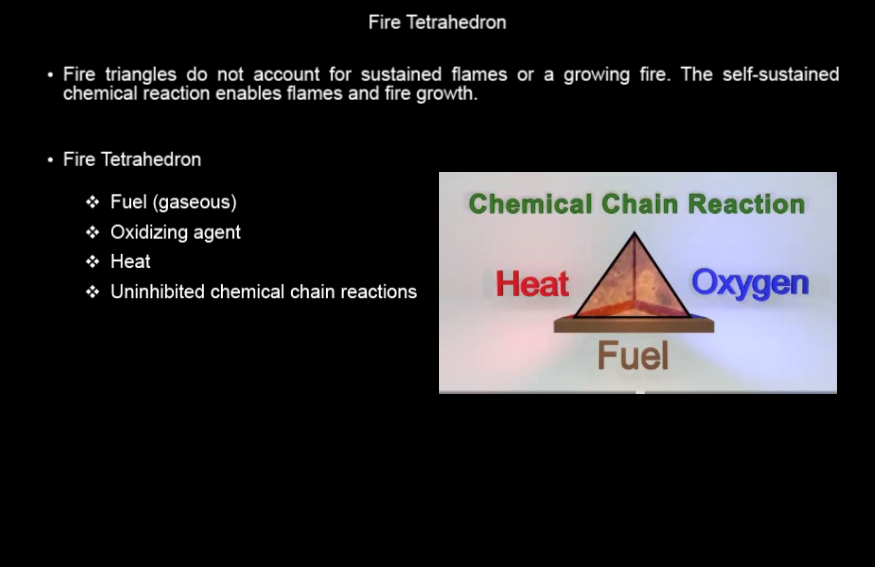 Fire Tetrahedron

• Fire triangles do not account for sustained flames or a growing fire. The self-sustained chemical reaction enables flames and fire growth.

• Fire Tetrahedron

❖ Fuel (gaseous)
❖ Oxidizing agent
❖ Heat
❖ Uninhibited chemical chain reactions

Chemical Chain Reaction
Heat
Oxygen
Fuel